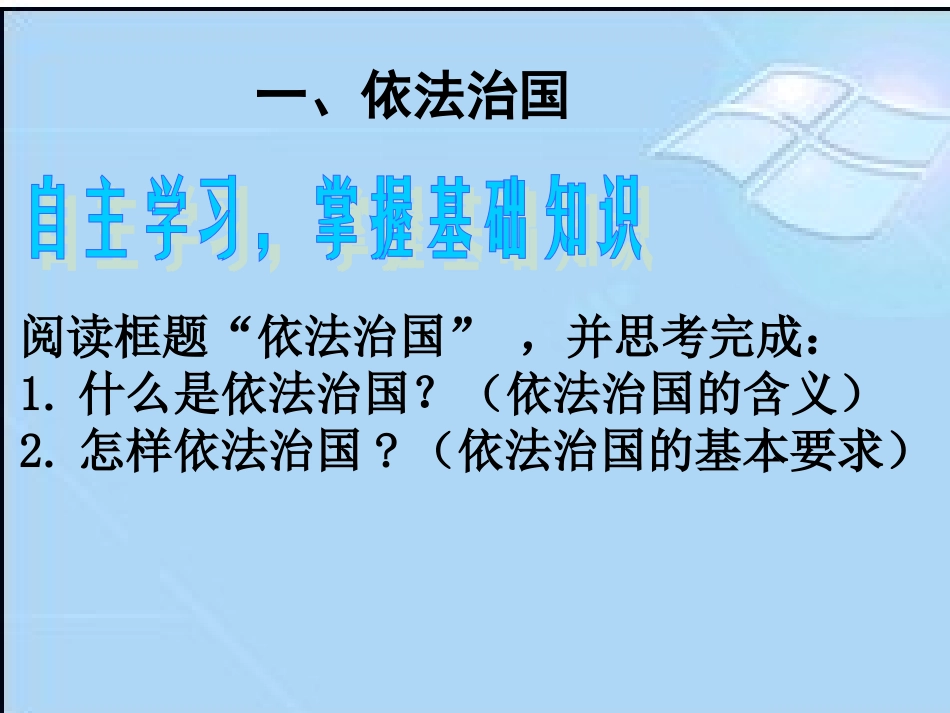 一、依法治国

自主学习，掌握基础知识

阅读框题“依法治国”，并思考完成：
1. 什么是依法治国？（依法治国的含义）
2. 怎样依法治国？（依法治国的基本要求）